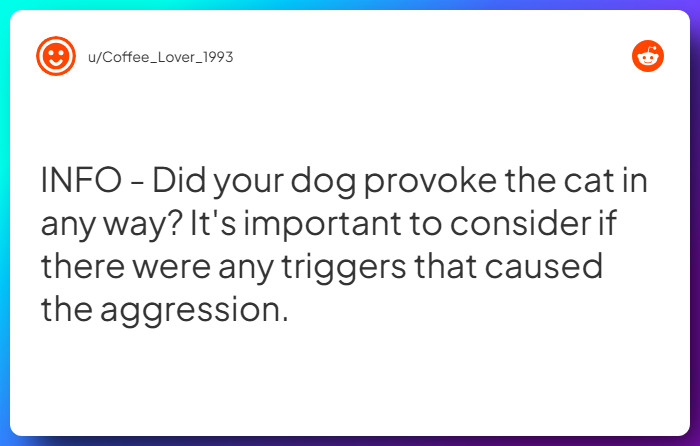 u/Coffee_Lover_1993

INFO - Did your dog provoke the cat in any way? It's important to consider if there were any triggers that caused the aggression.